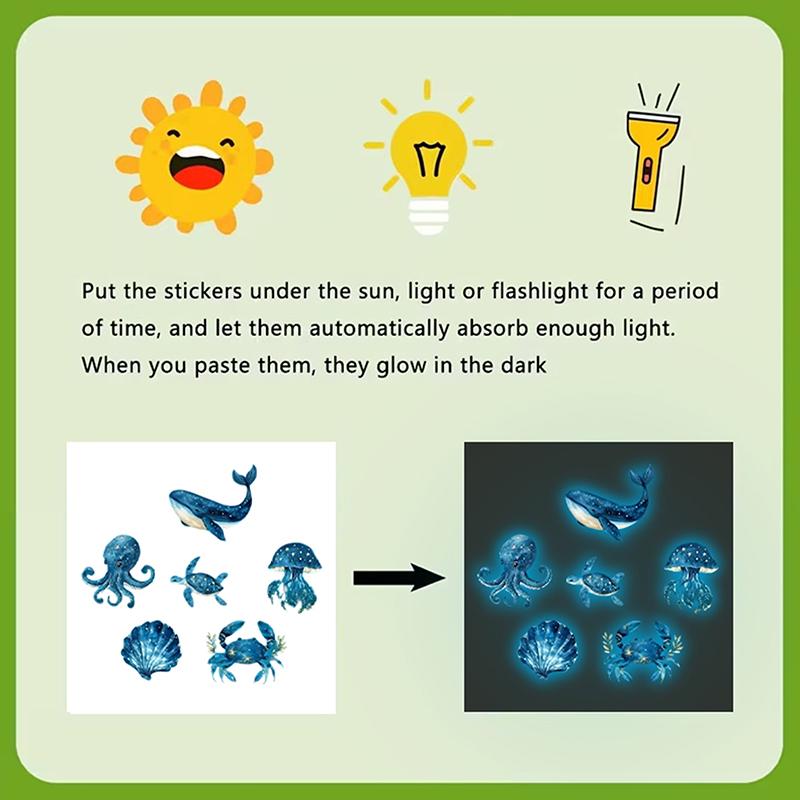 Put the stickers under the sun, light or flashlight for a period of time, and let them automatically absorb enough light. When you paste them, they glow in the dark